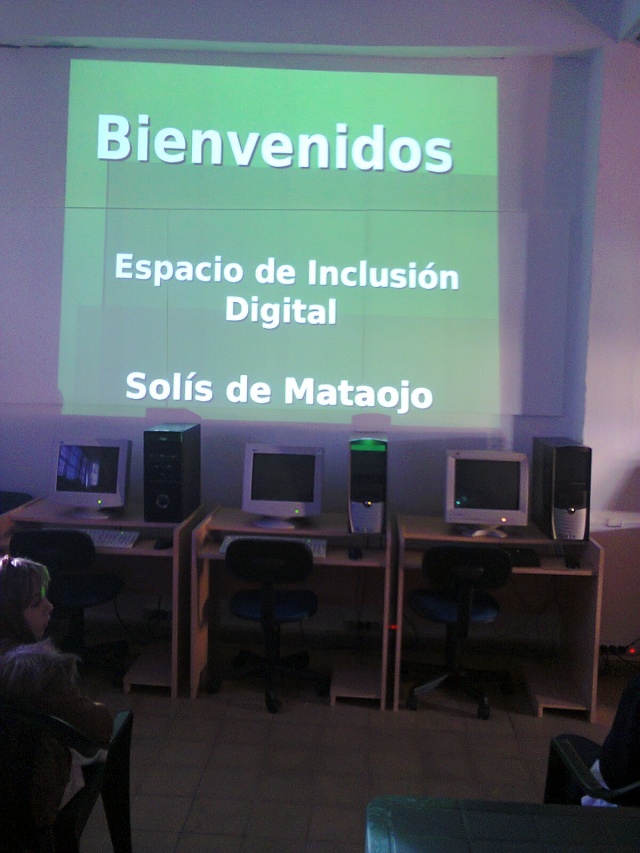 Bienvenidos

Espacio de Inclusión Digital

Solís de Mataojo